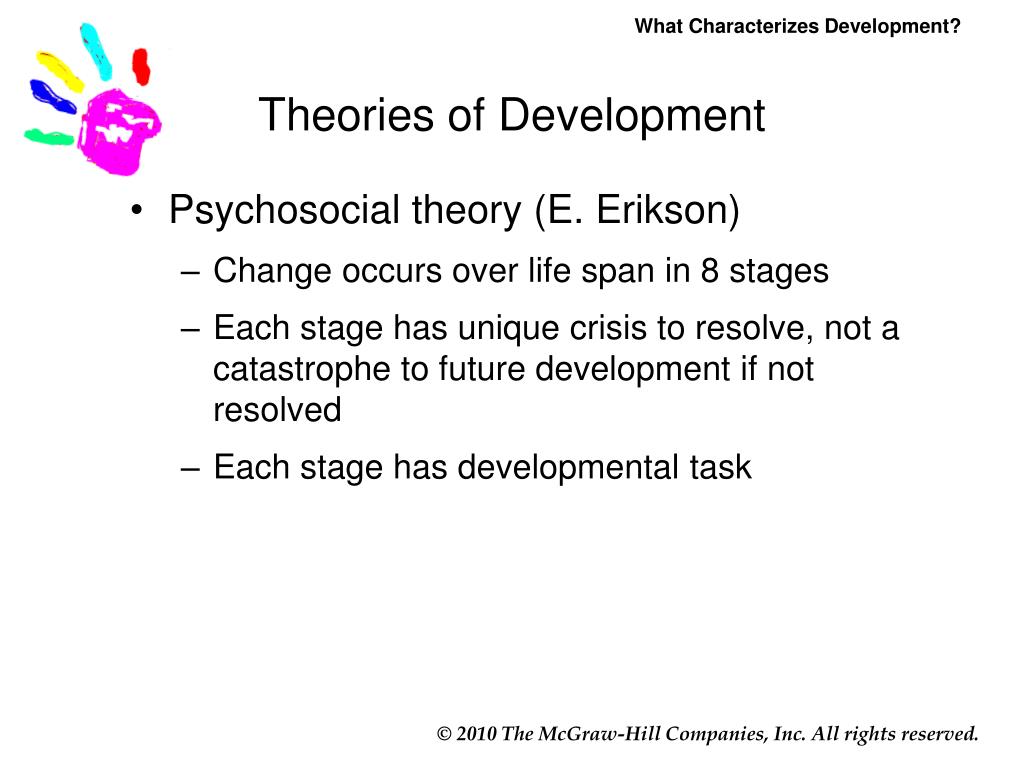 What Characterizes Development?

Theories of Development

• Psychosocial theory (E. Erikson)
– Change occurs over life span in 8 stages
– Each stage has unique crisis to resolve, not a catastrophe to future development if not resolved
– Each stage has developmental task

© 2010 The McGraw-Hill Companies, Inc. All rights reserved.